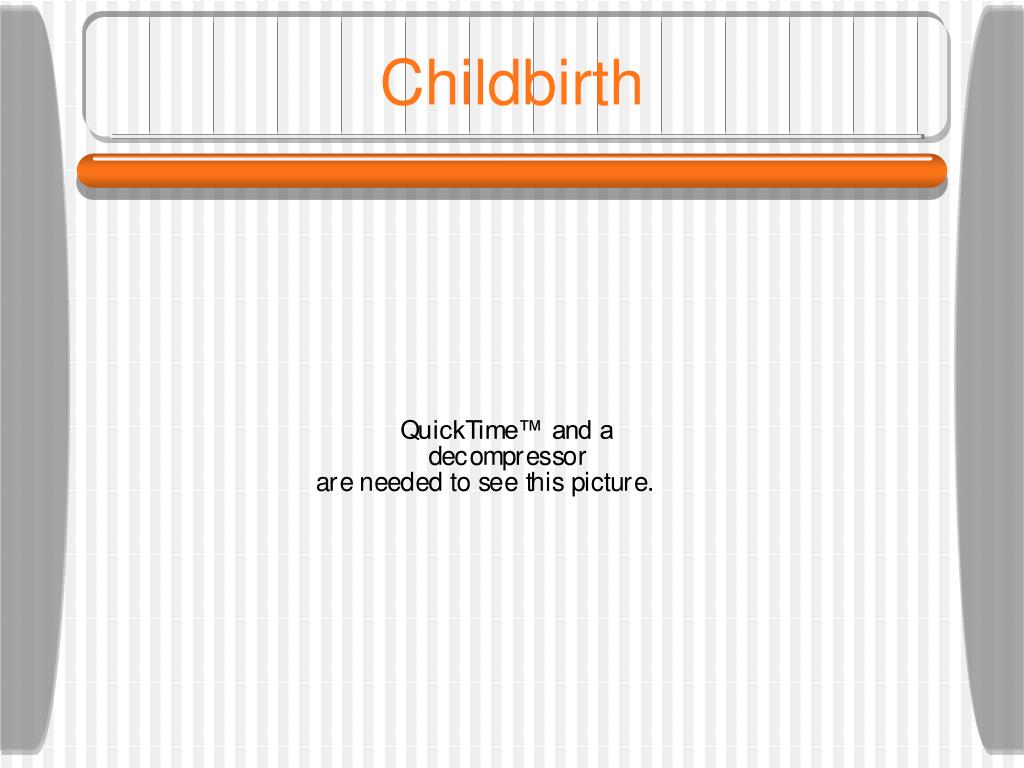 Childbirth

QuickTime™ and a
decompressor
are needed to see this picture.